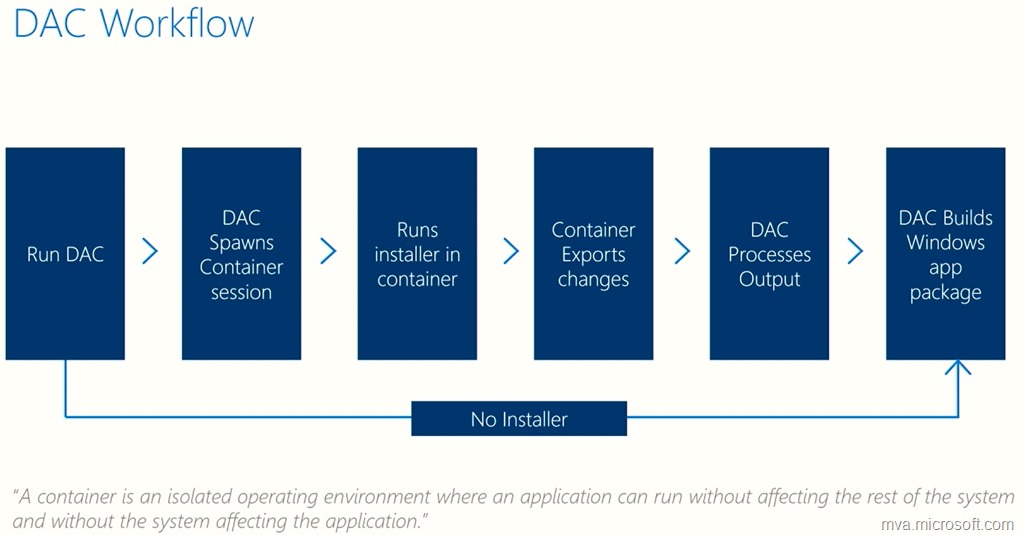 DAC Workflow

Run DAC

DAC Spawns Container session

Runs installer in container

Container Exports changes

DAC Processes Output

DAC Builds Windows app package

No Installer

"A container is an isolated operating environment where an application can run without affecting the rest of the system and without the system affecting the application."

mva.microsoft.com